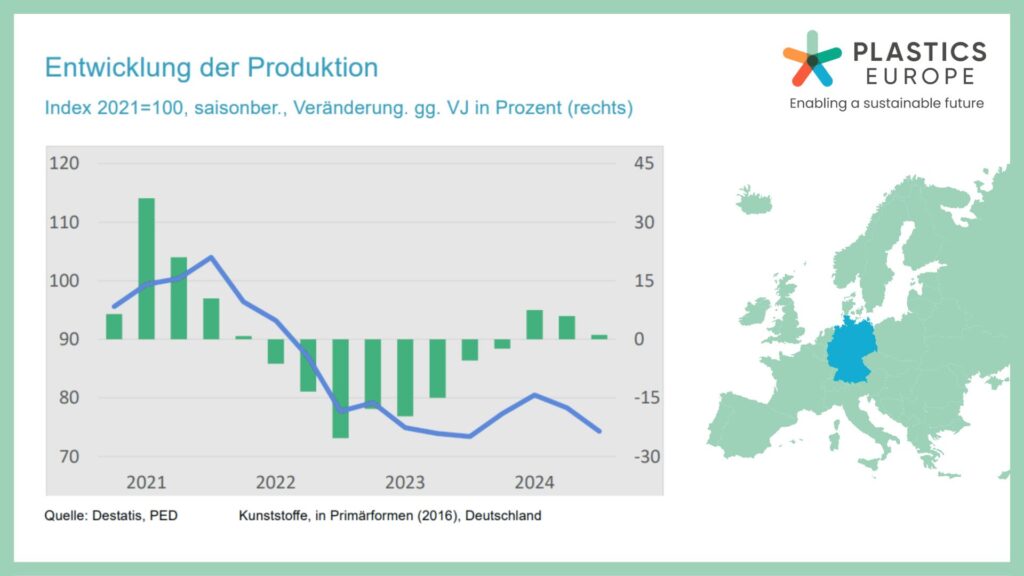 Entwicklung der Produktion

Index 2021=100, saisonber., Veränderung. gg. VJ in Prozent (rechts)

PLASTICS EUROPE

Enabling a sustainable future

120
110
100
90
80
70

45
30
15
0
-15
-30

2021
2022
2023
2024

Quelle: Destatis, PED

Kunststoffe, in Primärformen (2016), Deutschland